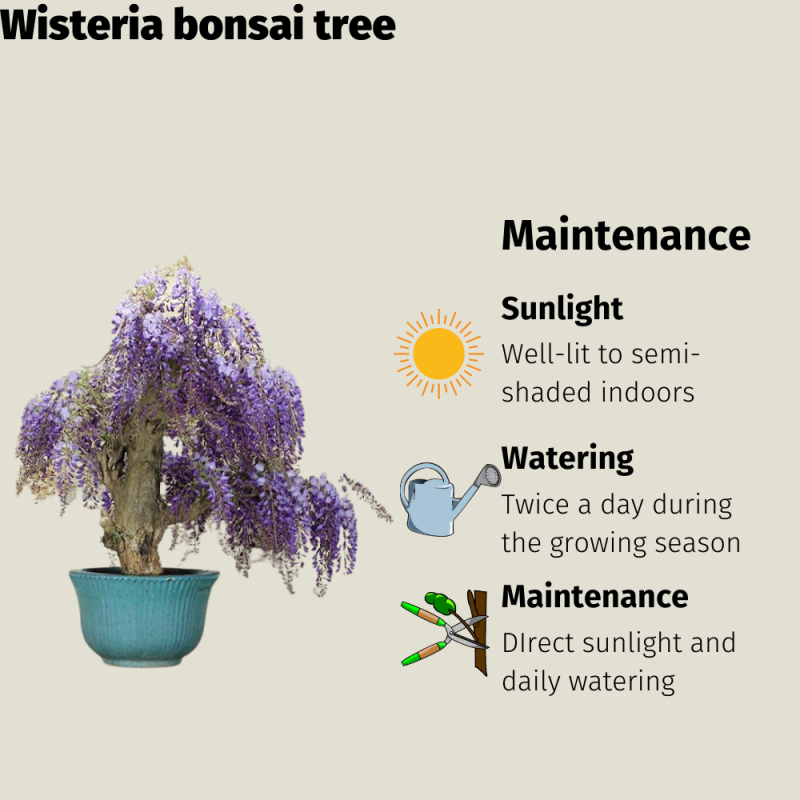 Wisteria bonsai tree

Maintenance

Sunlight
Well-lit to semi-shaded indoors

Watering
Twice a day during the growing season

Maintenance
DIrect sunlight and daily watering